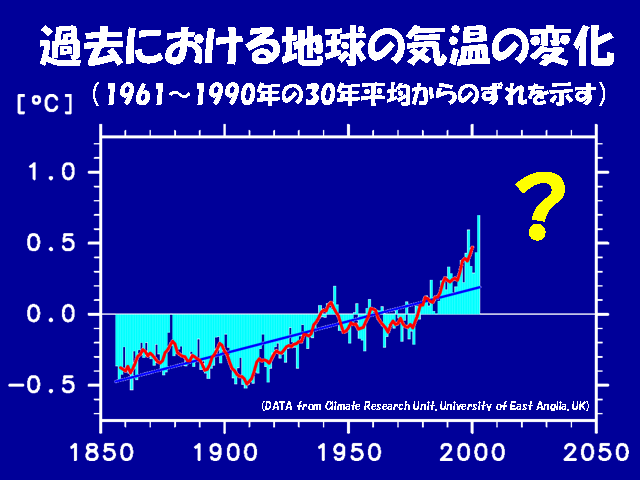 過去における地球の気温の変化

（1961～1990年の30年平均からのずれを示す）

[°C]

1.0

0.5

0.0

−0.5

?

(DATA from Climate Research Unit, University of East Anglia, UK)

1850 1900 1950 2000 2050